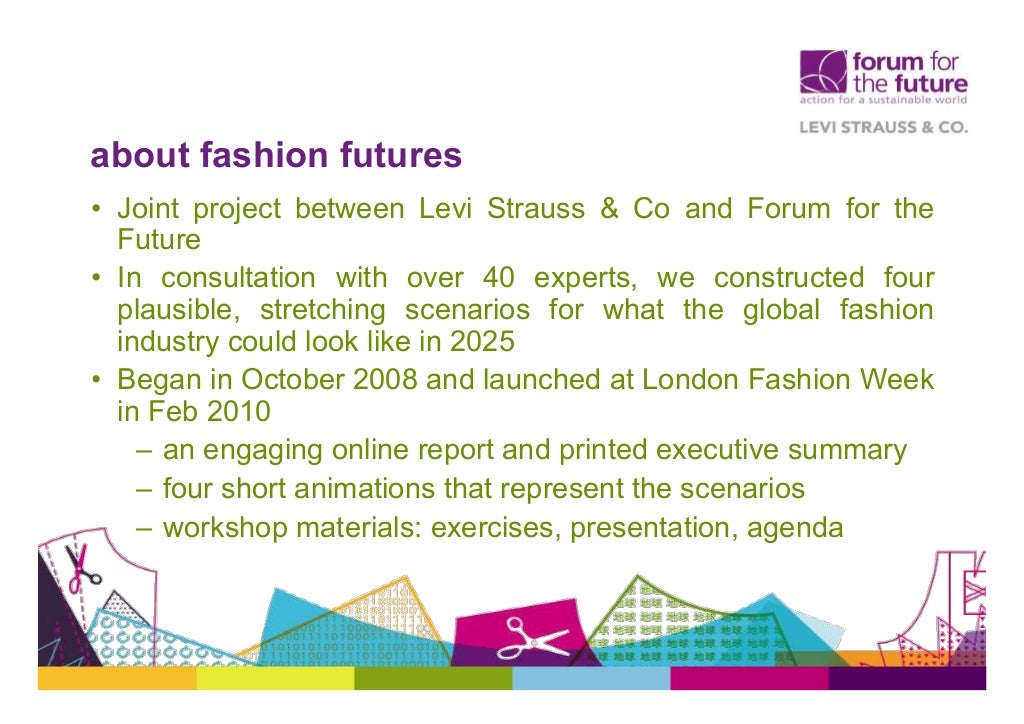 forum for the future
action for a sustainable world

LEVI STRAUSS & CO.

about fashion futures

• Joint project between Levi Strauss & Co and Forum for the Future
• In consultation with over 40 experts, we constructed four plausible, stretching scenarios for what the global fashion industry could look like in 2025
• Began in October 2008 and launched at London Fashion Week in Feb 2010
– an engaging online report and printed executive summary
– four short animations that represent the scenarios
– workshop materials: exercises, presentation, agenda